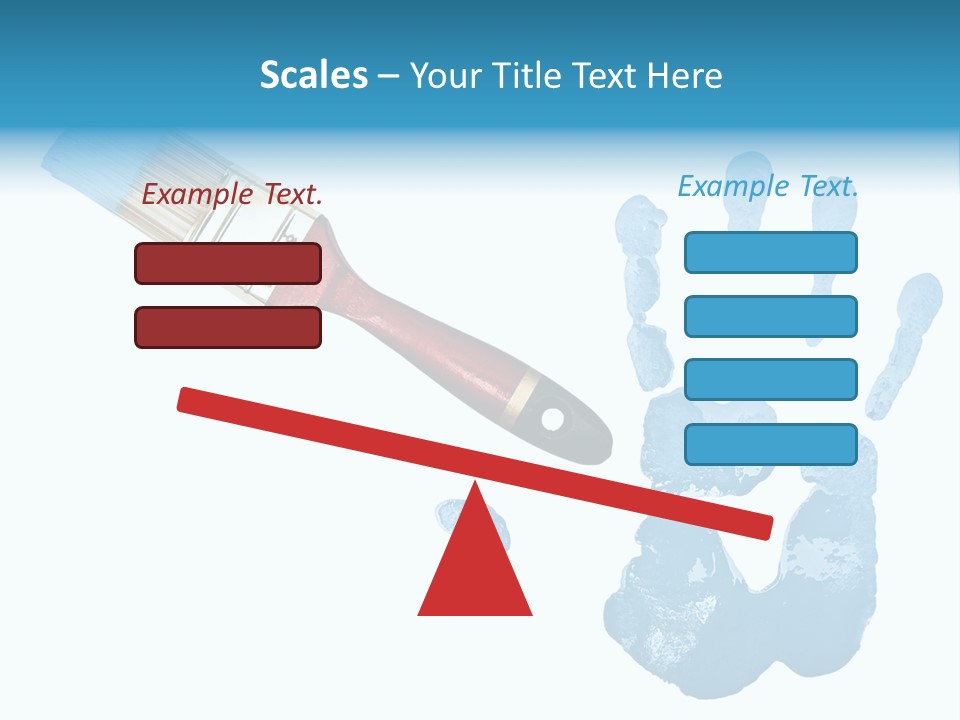 Scales – Your Title Text Here

Example Text.

Example Text.